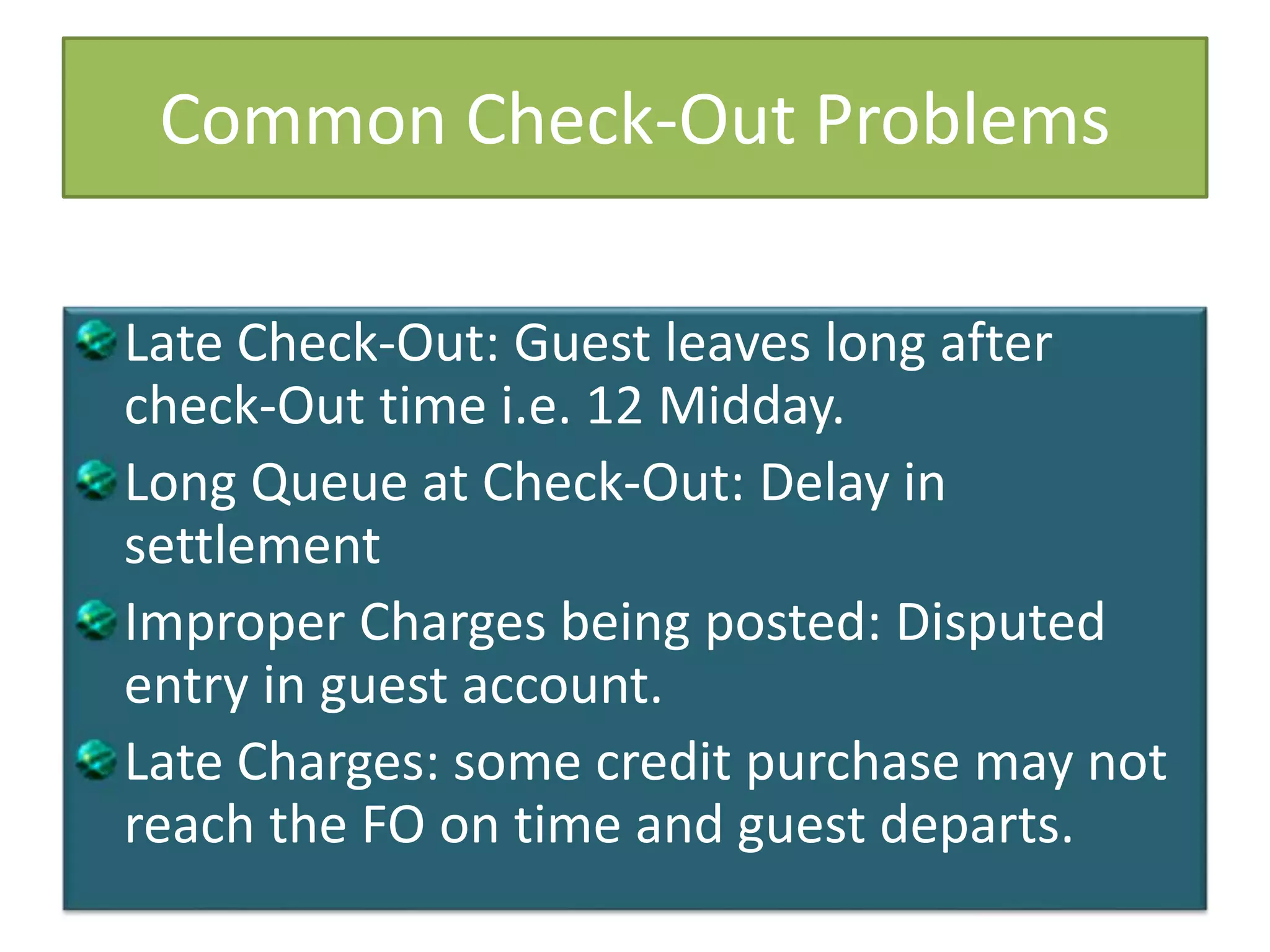 Common Check-Out Problems

Late Check-Out: Guest leaves long after check-Out time i.e. 12 Midday.

Long Queue at Check-Out: Delay in settlement

Improper Charges being posted: Disputed entry in guest account.

Late Charges: some credit purchase may not reach the FO on time and guest departs.